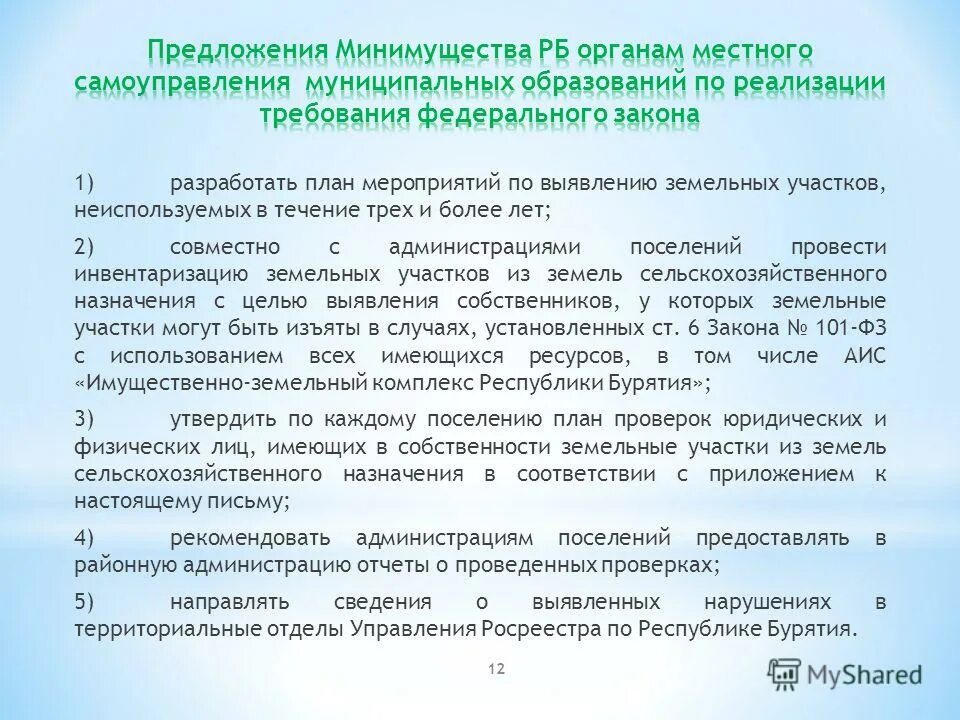 Предложения Минимущества РБ органам местного самоуправления муниципальных образований по реализации требования федерального закона

1) разработать план мероприятий по выявлению земельных участков, неиспользуемых в течение трех и более лет;

2) совместно с администрациями поселений провести инвентаризацию земельных участков из земель сельскохозяйственного назначения с целью выявления собственников, у которых земельные участки могут быть изъяты в случаях, установленных ст. 6 Закона № 101-ФЗ с использованием всех имеющихся ресурсов, в том числе АИС «Имущественно-земельный комплекс Республики Бурятия»;

3) утвердить по каждому поселению план проверок юридических и физических лиц, имеющих в собственности земельные участки из земель сельскохозяйственного назначения в соответствии с приложением к настоящему письму;

4) рекомендовать администрациям поселений предоставлять в районную администрацию отчеты о проведенных проверках;

5) направлять сведения о выявленных нарушениях в территориальные отделы Управления Росреестра по Республике Бурятия.

12

MyShared